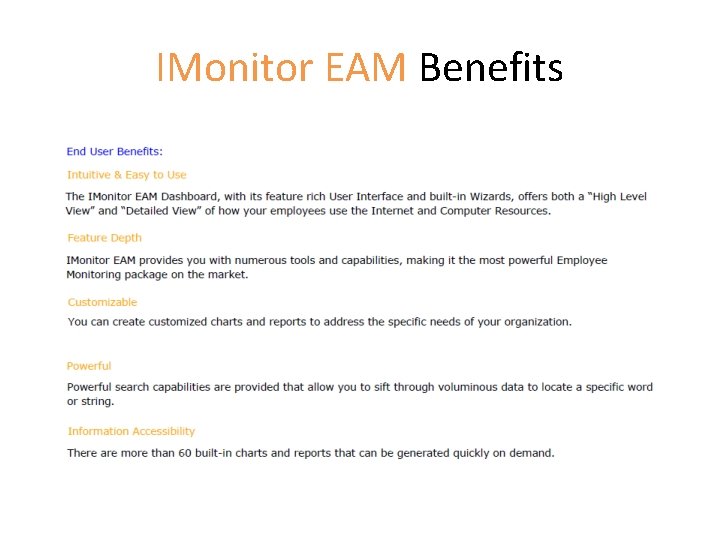 IMonitor EAM Benefits

End User Benefits:

Intuitive & Easy to Use

The IMonitor EAM Dashboard, with its feature rich User Interface and built-in Wizards, offers both a "High Level View" and "Detailed View" of how your employees use the Internet and Computer Resources.

Feature Depth

IMonitor EAM provides you with numerous tools and capabilities, making it the most powerful Employee Monitoring package on the market.

Customizable

You can create customized charts and reports to address the specific needs of your organization.

Powerful

Powerful search capabilities are provided that allow you to sift through voluminous data to locate a specific word or string.

Information Accessibility

There are more than 60 built-in charts and reports that can be generated quickly on demand.